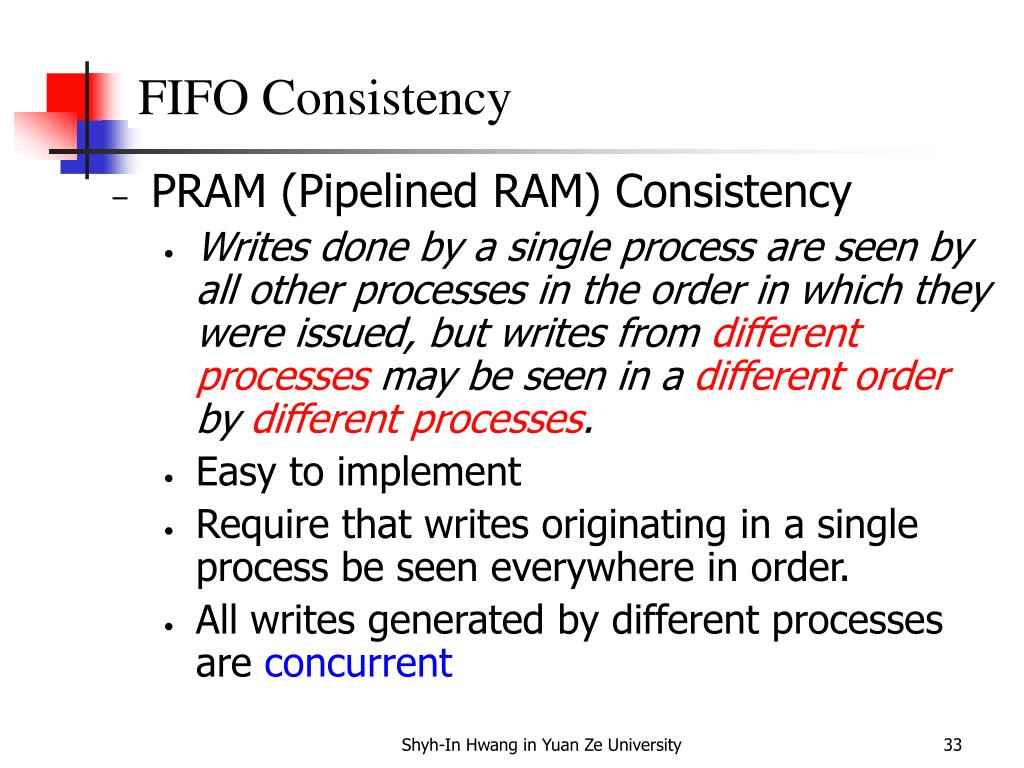 FIFO Consistency

– PRAM (Pipelined RAM) Consistency

• Writes done by a single process are seen by all other processes in the order in which they were issued, but writes from different processes may be seen in a different order by different processes.

• Easy to implement

• Require that writes originating in a single process be seen everywhere in order.

• All writes generated by different processes are concurrent

Shyh-In Hwang in Yuan Ze University

33